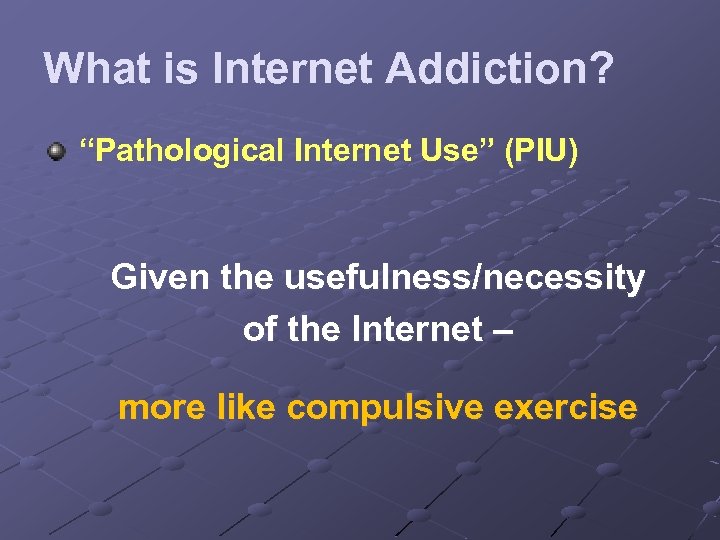 What is Internet Addiction?

“Pathological Internet Use” (PIU)

Given the usefulness/necessity of the Internet –

more like compulsive exercise